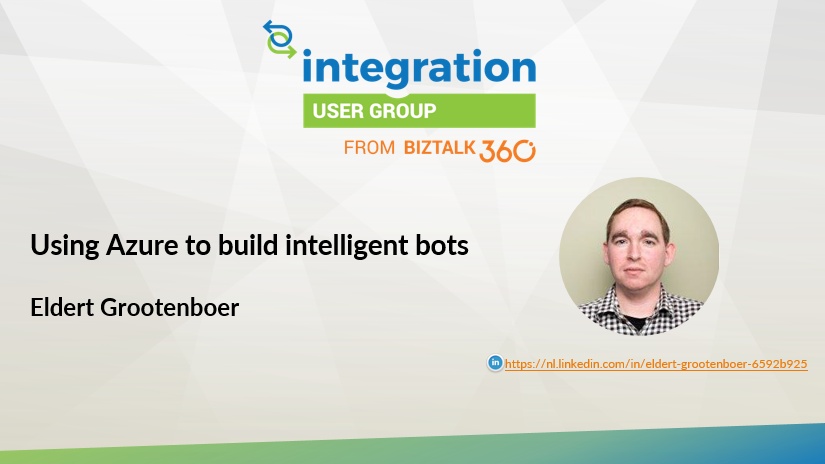 integration
USER GROUP
FROM BIZTALK 360

Using Azure to build intelligent bots

Eldert Grootenboer

in https://nl.linkedin.com/in/eldert-grootenboer-6592b925